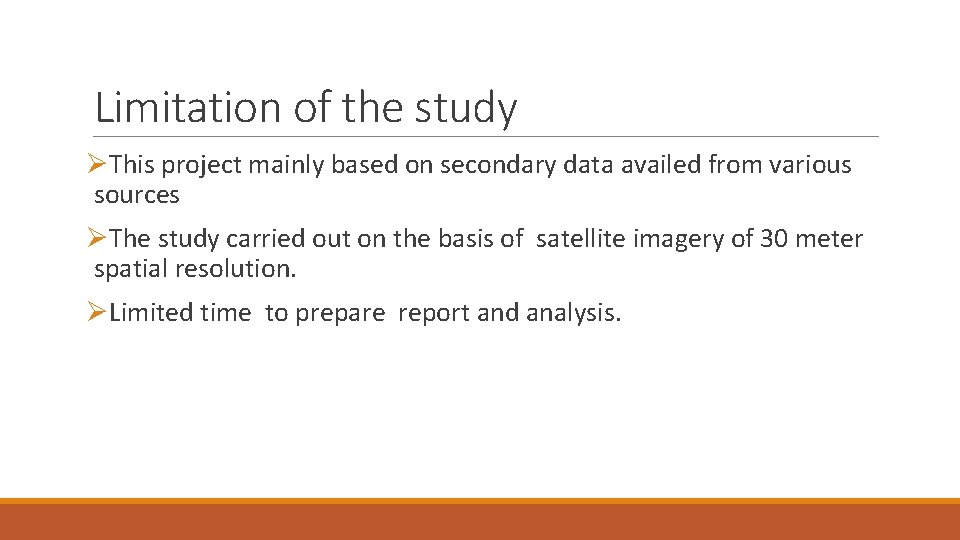 Limitation of the study

➢This project mainly based on secondary data availed from various sources

➢The study carried out on the basis of satellite imagery of 30 meter spatial resolution.

➢Limited time to prepare report and analysis.